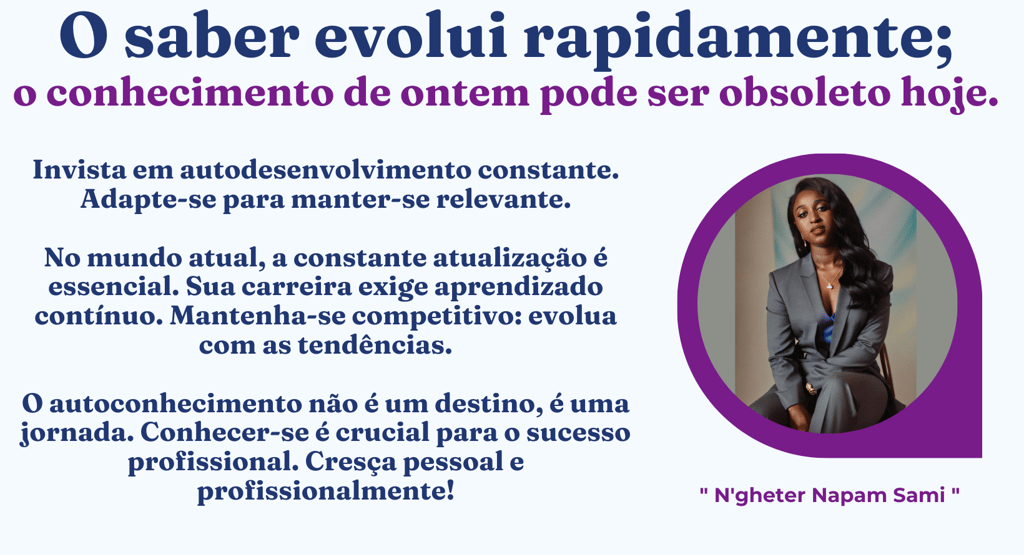 O saber evolui rapidamente;
o conhecimento de ontem pode ser obsoleto hoje.

Invista em autodesenvolvimento constante. Adapte-se para manter-se relevante.

No mundo atual, a constante atualização é essencial. Sua carreira exige aprendizado contínuo. Mantenha-se competitivo: evolua com as tendências.

O autoconhecimento não é um destino, é uma jornada. Conhecer-se é crucial para o sucesso profissional. Cresça pessoal e profissionalmente!

" N'gheter Napam Sami "